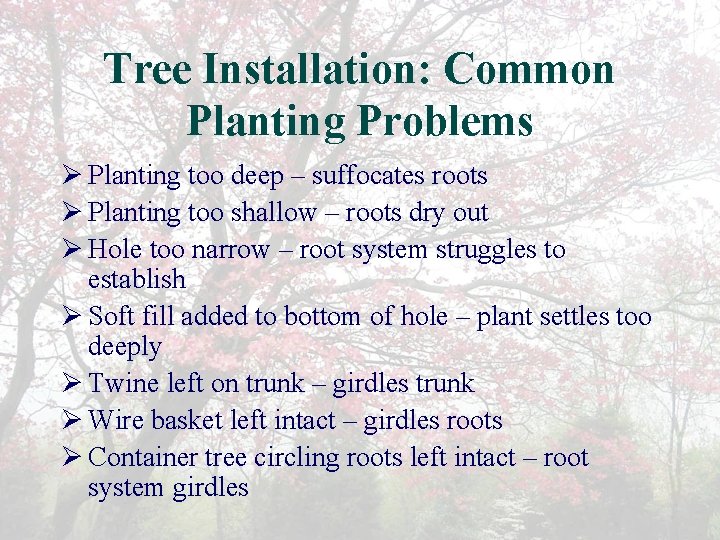 Tree Installation: Common Planting Problems

➢ Planting too deep – suffocates roots
➢ Planting too shallow – roots dry out
➢ Hole too narrow – root system struggles to establish
➢ Soft fill added to bottom of hole – plant settles too deeply
➢ Twine left on trunk – girdles trunk
➢ Wire basket left intact – girdles roots
➢ Container tree circling roots left intact – root system girdles